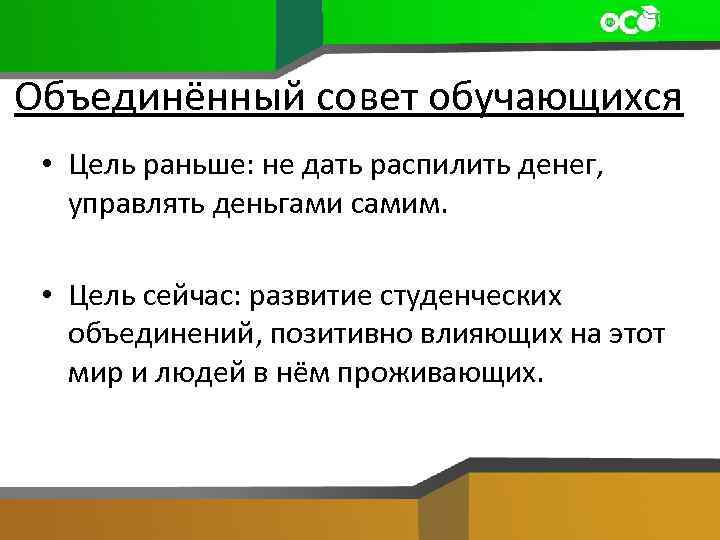 ОСО

Объединённый совет обучающихся

• Цель раньше: не дать распилить денег, управлять деньгами самим.

• Цель сейчас: развитие студенческих объединений, позитивно влияющих на этот мир и людей в нём проживающих.